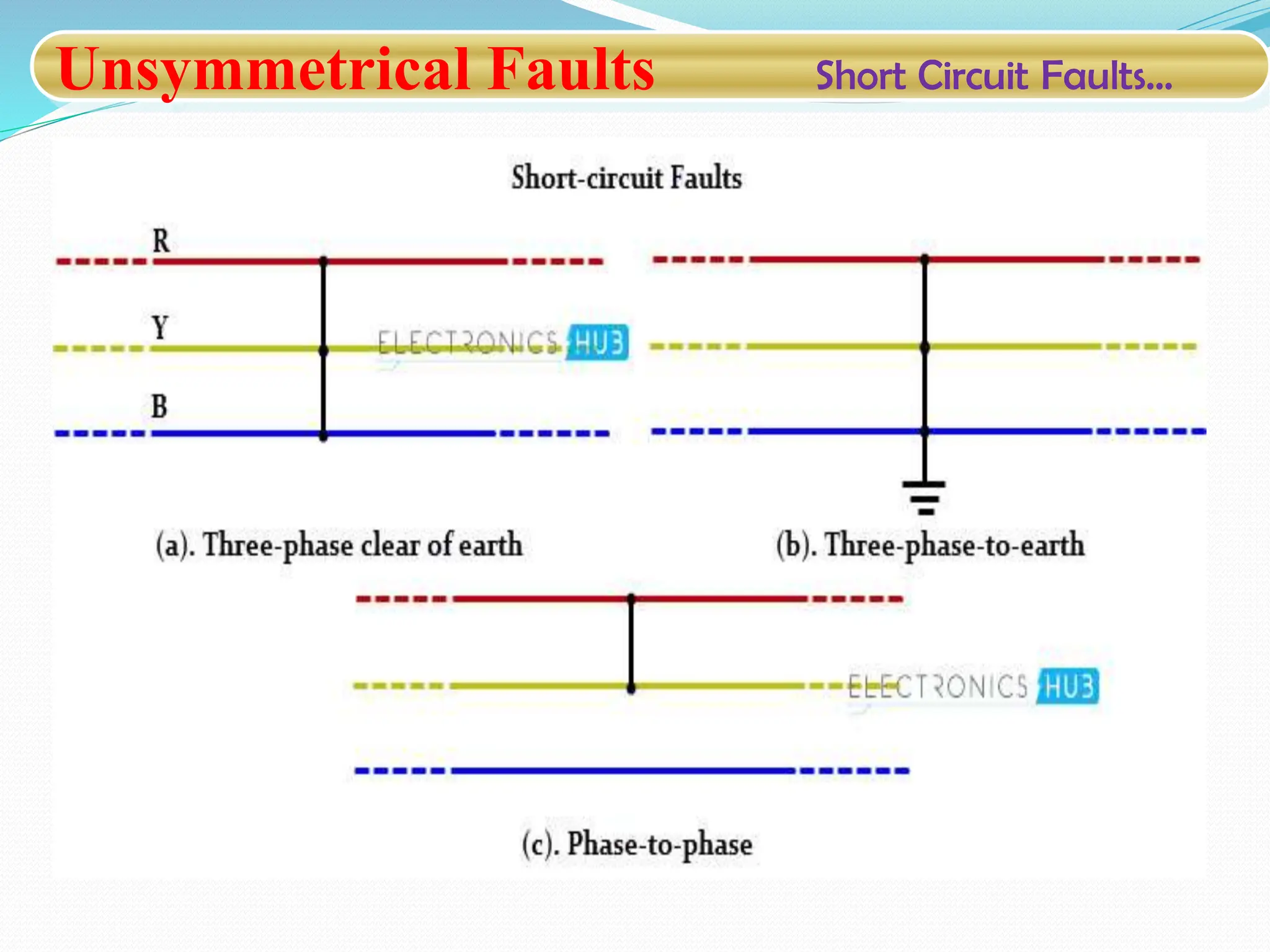 Unsymmetrical Faults

Short Circuit Faults...

Short-circuit Faults

R

Y

B

ELECTRONICS HUB

(a). Three-phase clear of earth

(b). Three-phase-to-earth

ELECTRONICS HUB

(c). Phase-to-phase